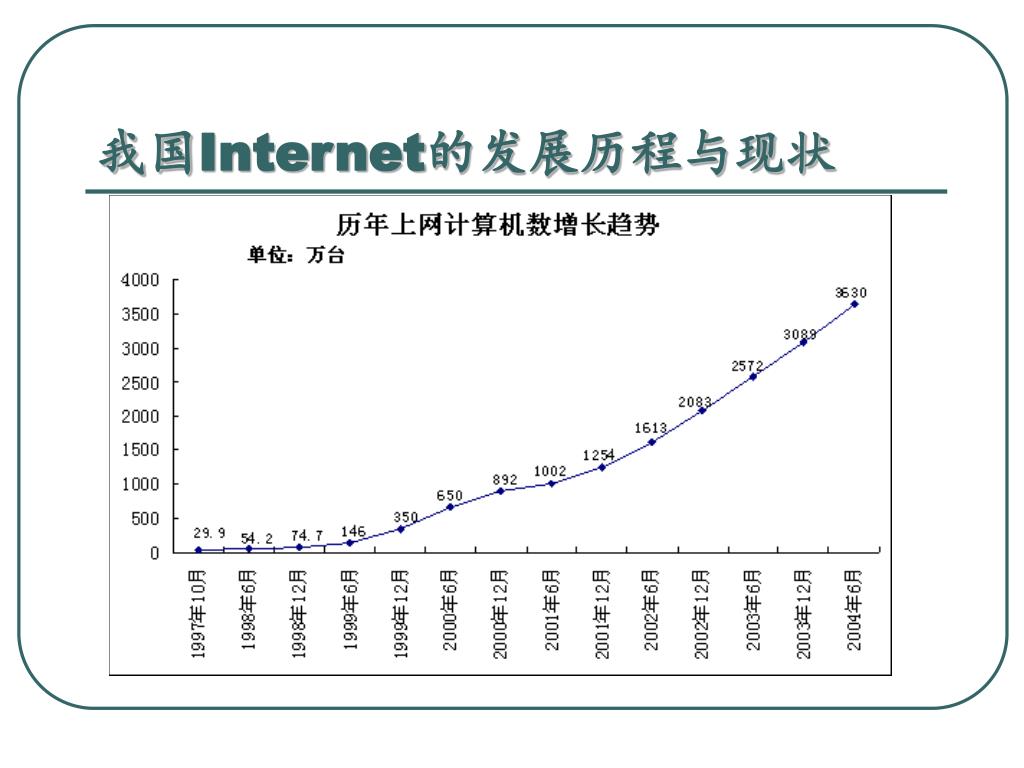 我国Internet的发展历程与现状

历年上网计算机数增长趋势

单位：万台

4000
3500
3000
2500
2000
1500
1000
500
0

29.9
54.2
74.7
146
350
650
892
1002
1254
1613
2083
2572
3089
3630

1997年10月
1998年6月
1998年12月
1999年6月
1999年12月
2000年6月
2000年12月
2001年6月
2001年12月
2002年6月
2002年12月
2003年6月
2003年12月
2004年6月